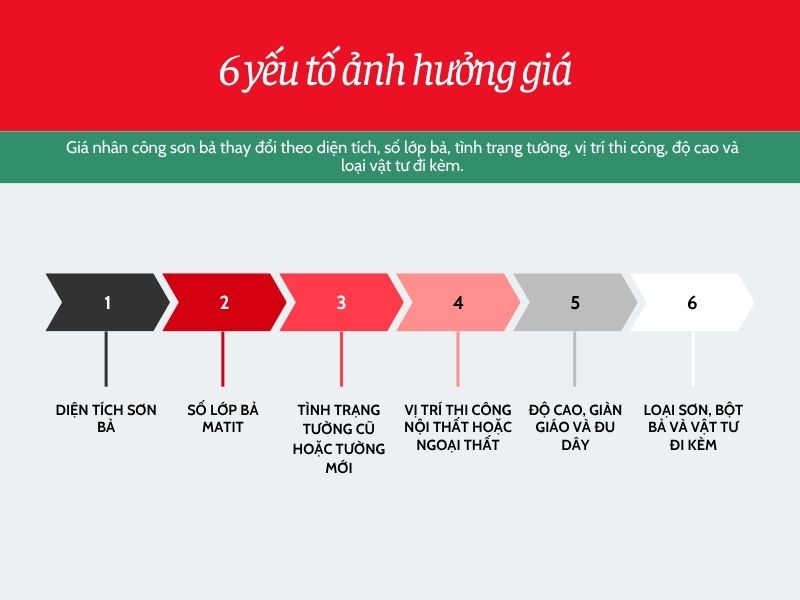 6 yếu tố ảnh hưởng giá

Giá nhân công sơn bả thay đổi theo diện tích, số lớp bả, tình trạng tường, vị trí thi công, độ cao và loại vật tư đi kèm.

1

2

3

4

5

6

DIỆN TÍCH SƠN BẢ

SỐ LỚP BẢ MATIT

TÌNH TRẠNG TƯỜNG CŨ HOẶC TƯỜNG MỚI

VỊ TRÍ THI CÔNG NỘI THẤT HOẶC NGOẠI THẤT

ĐỘ CAO, GIÀN GIÁO VÀ ĐU DÂY

LOẠI SƠN, BỘT BẢ VÀ VẬT TƯ ĐI KÈM